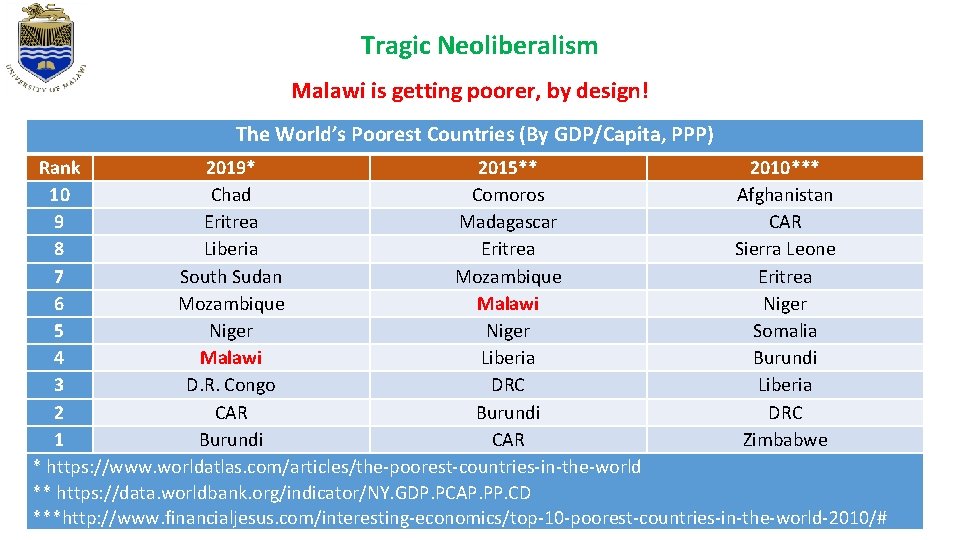 UNIVERSITY OF MALAWI

Tragic Neoliberalism

Malawi is getting poorer, by design!

The World's Poorest Countries (By GDP/Capita, PPP)

| Rank | 2019* | 2015** | 2010*** |
|---|---|---|---|
| 10 | Chad | Comoros | Afghanistan |
| 9 | Eritrea | Madagascar | CAR |
| 8 | Liberia | Eritrea | Sierra Leone |
| 7 | South Sudan | Mozambique | Eritrea |
| 6 | Mozambique | Malawi | Niger |
| 5 | Niger | Niger | Somalia |
| 4 | Malawi | Liberia | Burundi |
| 3 | D.R. Congo | DRC | Liberia |
| 2 | CAR | Burundi | DRC |
| 1 | Burundi | CAR | Zimbabwe |

* https://www.worldatlas.com/articles/the-poorest-countries-in-the-world
** https://data.worldbank.org/indicator/NY.GDP.PCAP.PP.CD
***http://www.financialjesus.com/interesting-economics/top-10-poorest-countries-in-the-world-2010/#